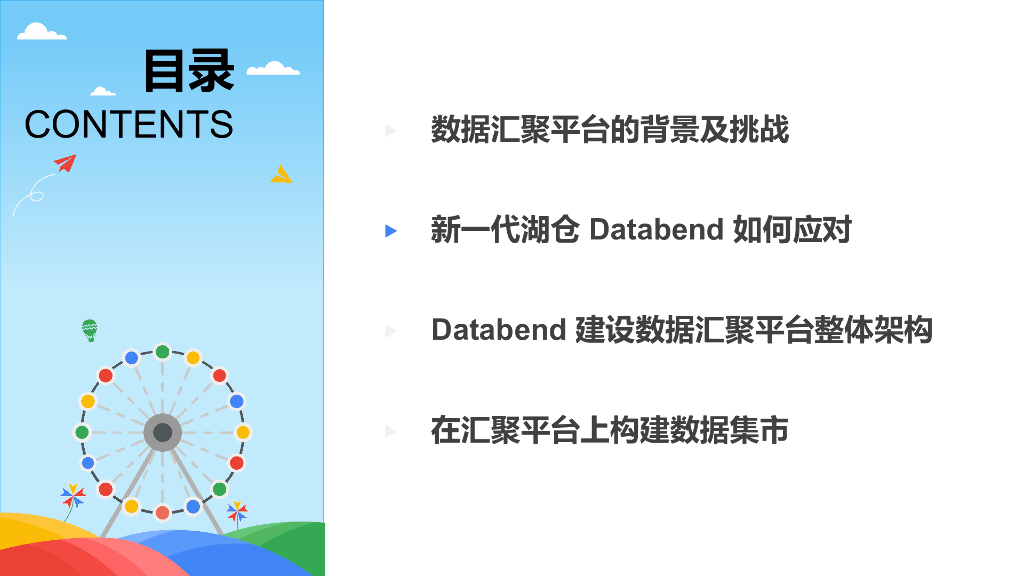 目录
CONTENTS

数据汇聚平台的背景及挑战

新一代湖仓 Databend 如何应对

Databend 建设数据汇聚平台整体架构

在汇聚平台上构建数据集市